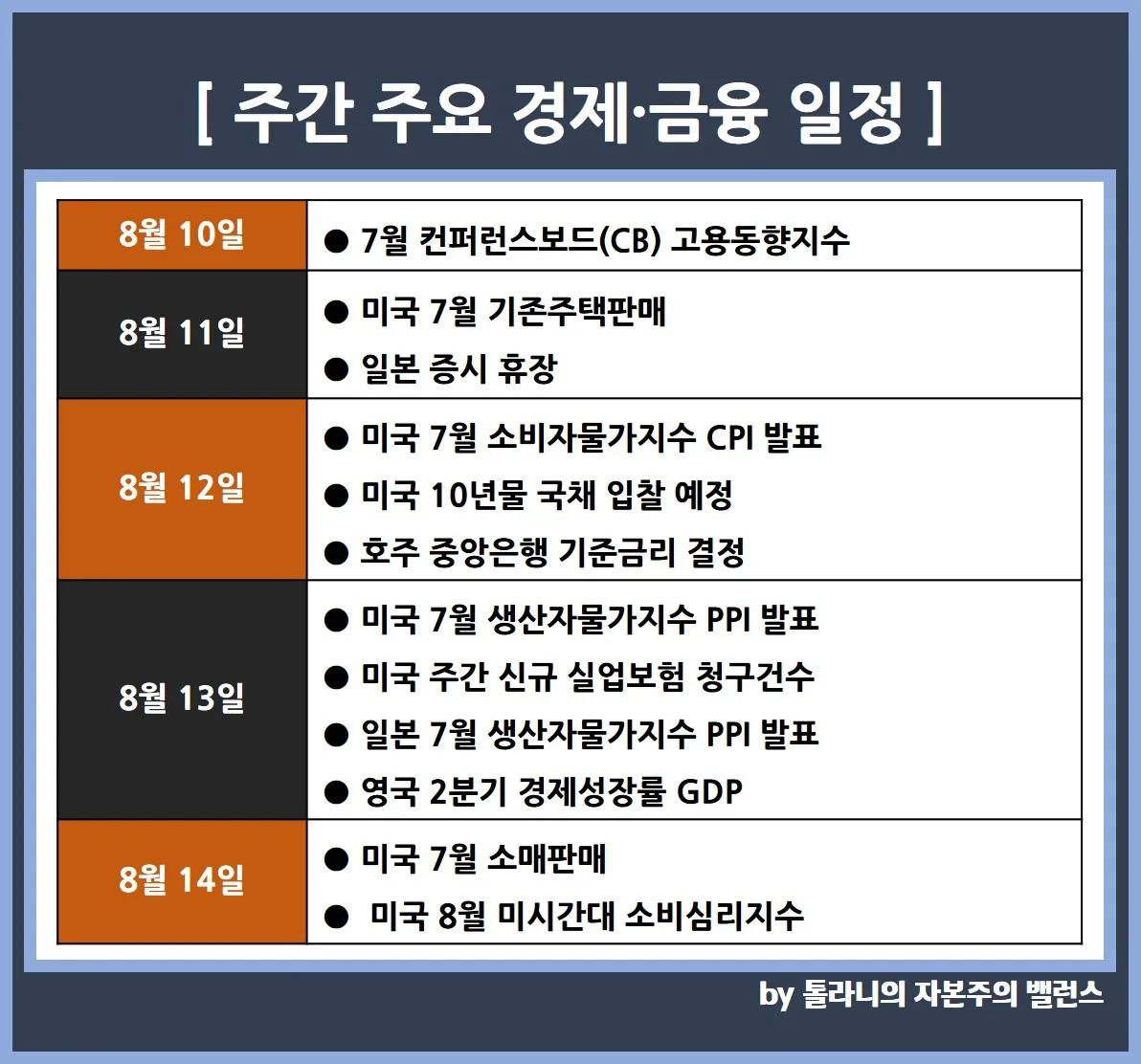 [ 주간 주요 경제·금융 일정 ]

| 8월 10일 | ● 7월 컨퍼런스보드(CB) 고용동향지수 |
|---|---|
| 8월 11일 | ● 미국 7월 기존주택판매<br>● 일본 증시 휴장 |
| 8월 12일 | ● 미국 7월 소비자물가지수 CPI 발표<br>● 미국 10년물 국채 입찰 예정<br>● 호주 중앙은행 기준금리 결정 |
| 8월 13일 | ● 미국 7월 생산자물가지수 PPI 발표<br>● 미국 주간 신규 실업보험 청구건수<br>● 일본 7월 생산자물가지수 PPI 발표<br>● 영국 2분기 경제성장률 GDP |
| 8월 14일 | ● 미국 7월 소매판매<br>● 미국 8월 미시간대 소비심리지수 |

by 톨라니의 자본주의 밸런스